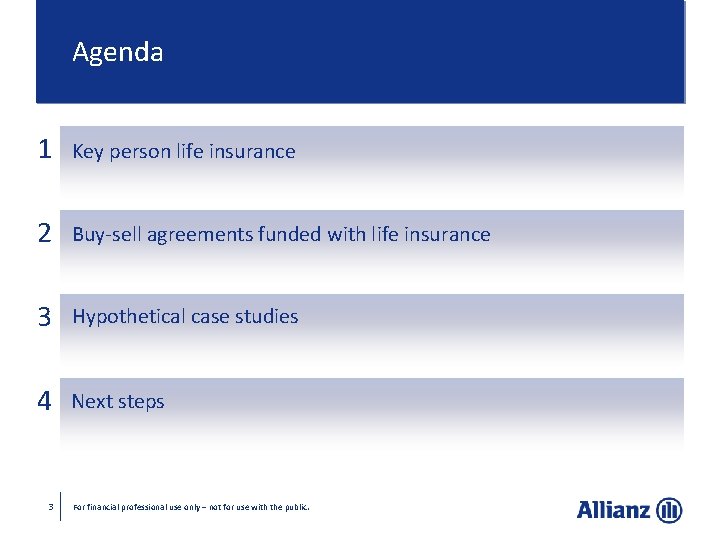 Agenda

1 Key person life insurance

2 Buy-sell agreements funded with life insurance

3 Hypothetical case studies

4 Next steps

3 For financial professional use only – not for use with the public.

Allianz